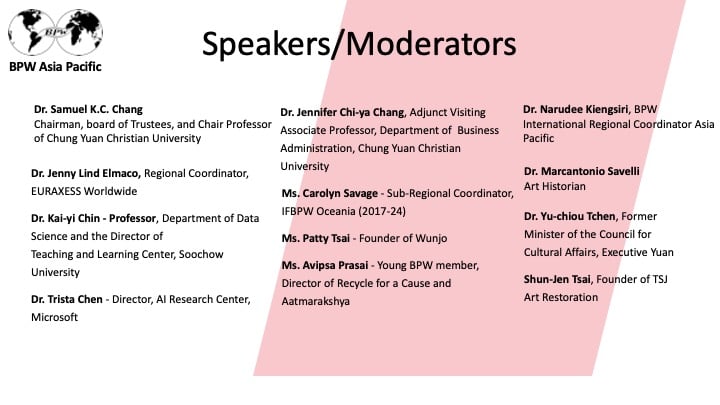 BPW

BPW Asia Pacific

Speakers/Moderators

Dr. Samuel K.C. Chang
Chairman, board of Trustees, and Chair Professor of Chung Yuan Christian University

Dr. Jenny Lind Elmaco, Regional Coordinator, EURAXESS Worldwide

Dr. Kai-yi Chin - Professor, Department of Data Science and the Director of Teaching and Learning Center, Soochow University

Dr. Trista Chen - Director, AI Research Center, Microsoft

Dr. Jennifer Chi-ya Chang, Adjunct Visiting Associate Professor, Department of Business Administration, Chung Yuan Christian University

Ms. Carolyn Savage - Sub-Regional Coordinator, IFBPW Oceania (2017-24)

Ms. Patty Tsai - Founder of Wunjo

Ms. Avipsa Prasai - Young BPW member, Director of Recycle for a Cause and Aatmarakshya

Dr. Narudee Kiengsiri, BPW International Regional Coordinator Asia Pacific

Dr. Marcantonio Savelli
Art Historian

Dr. Yu-chiou Tchen, Former Minister of the Council for Cultural Affairs, Executive Yuan

Shun-Jen Tsai, Founder of TSJ Art Restoration